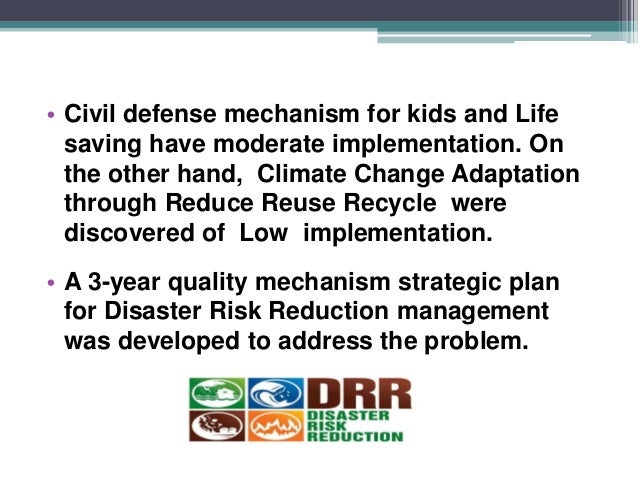 • Civil defense mechanism for kids and Life saving have moderate implementation. On the other hand, Climate Change Adaptation through Reduce Reuse Recycle were discovered of Low implementation.

• A 3-year quality mechanism strategic plan for Disaster Risk Reduction management was developed to address the problem.

DRR
DISASTER
RISK
REDUCTION